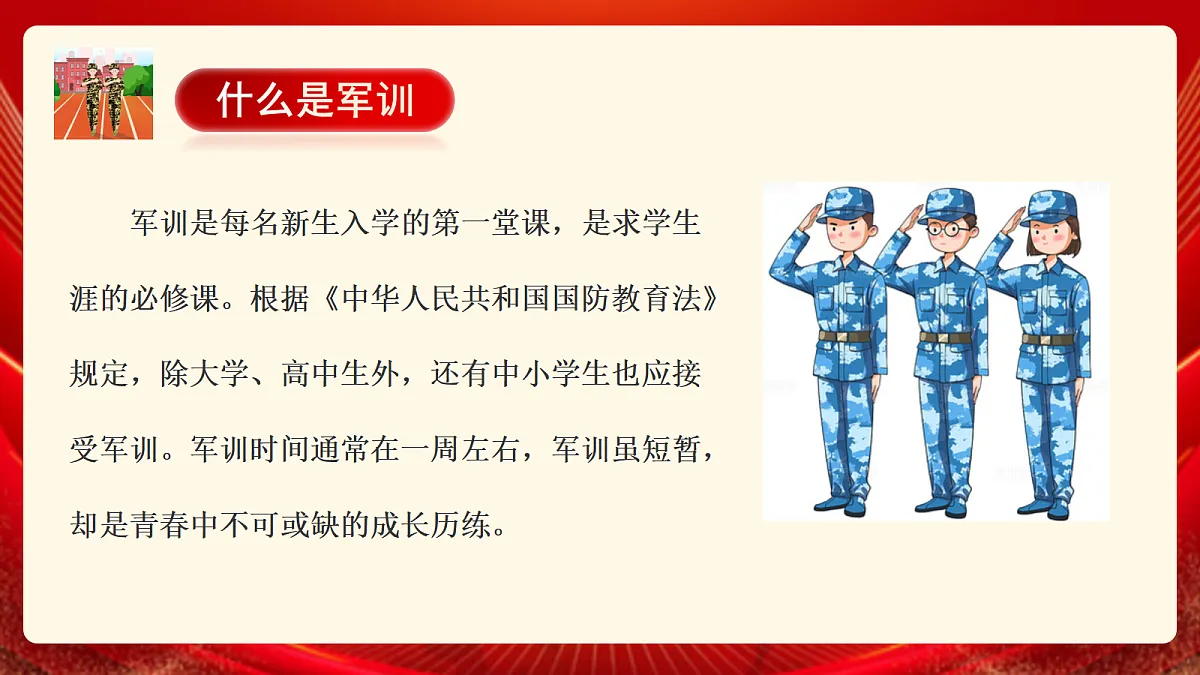 什么是军训

军训是每名新生入学的第一堂课，是求学生涯的必修课。根据《中华人民共和国国防教育法》规定，除大学、高中生外，还有中小学生也应接受军训。军训时间通常在一周左右，军训虽短暂，却是青春中不可或缺的成长历练。